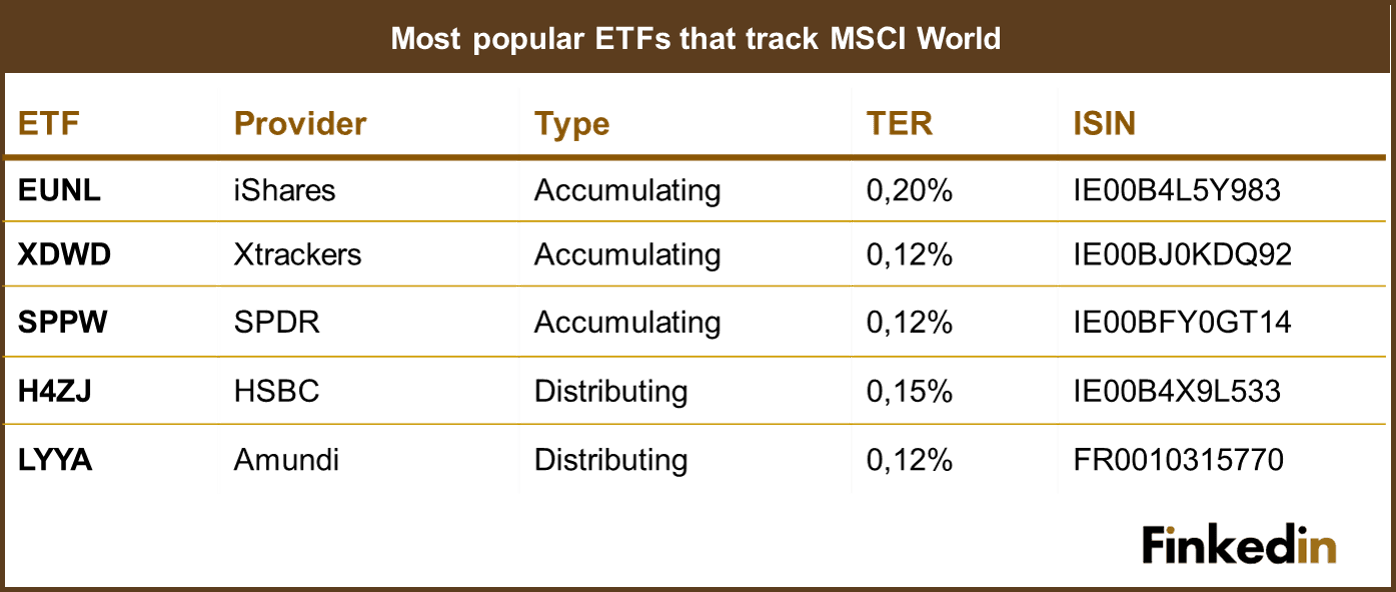 Most popular ETFs that track MSCI World

| ETF | Provider | Type | TER | ISIN |
|---|---|---|---|---|
| EUNL | iShares | Accumulating | 0,20% | IE00B4L5Y983 |
| XDWD | Xtrackers | Accumulating | 0,12% | IE00BJ0KDQ92 |
| SPPW | SPDR | Accumulating | 0,12% | IE00BFY0GT14 |
| H4ZJ | HSBC | Distributing | 0,15% | IE00B4X9L533 |
| LYYA | Amundi | Distributing | 0,12% | FR0010315770 |

Finkedin